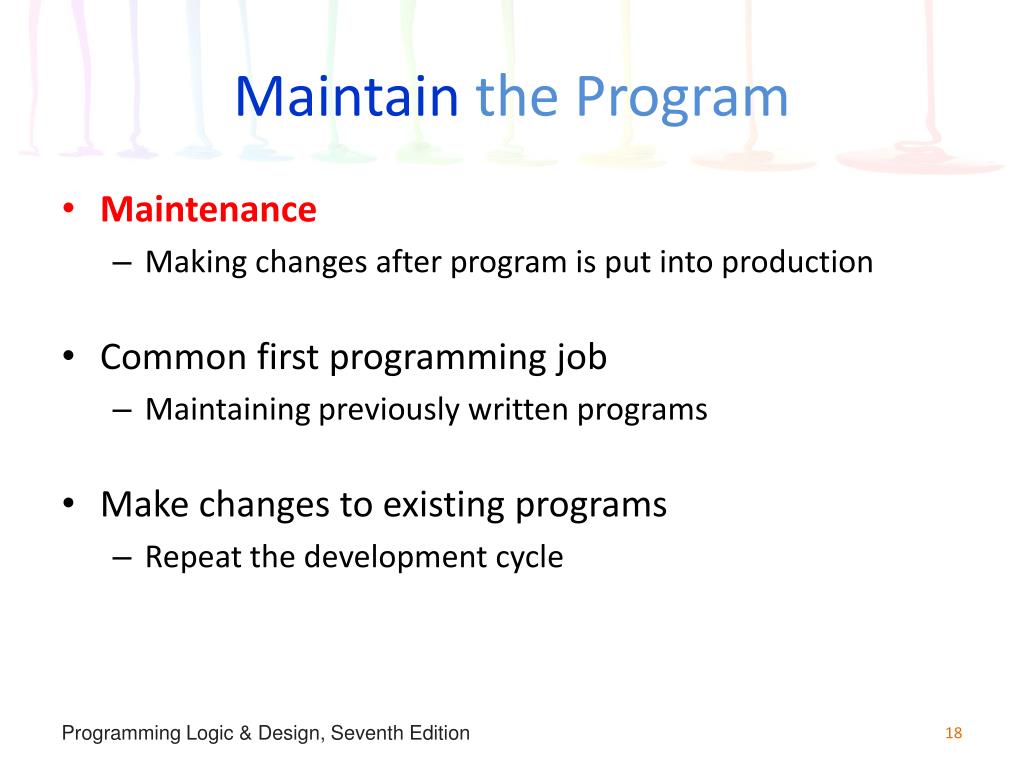 Maintain the Program

• Maintenance
– Making changes after program is put into production

• Common first programming job
– Maintaining previously written programs

• Make changes to existing programs
– Repeat the development cycle

Programming Logic & Design, Seventh Edition

18